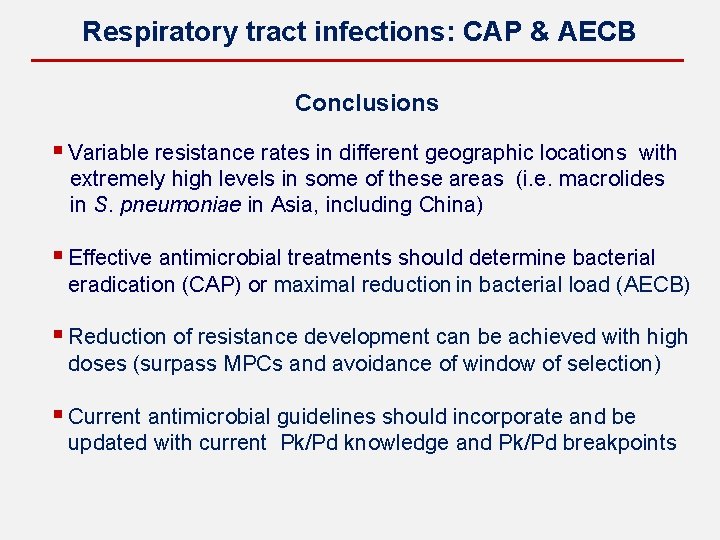 Respiratory tract infections: CAP & AECB

Conclusions

▪ Variable resistance rates in different geographic locations with extremely high levels in some of these areas (i.e. macrolides in S. pneumoniae in Asia, including China)

▪ Effective antimicrobial treatments should determine bacterial eradication (CAP) or maximal reduction in bacterial load (AECB)

▪ Reduction of resistance development can be achieved with high doses (surpass MPCs and avoidance of window of selection)

▪ Current antimicrobial guidelines should incorporate and be updated with current Pk/Pd knowledge and Pk/Pd breakpoints